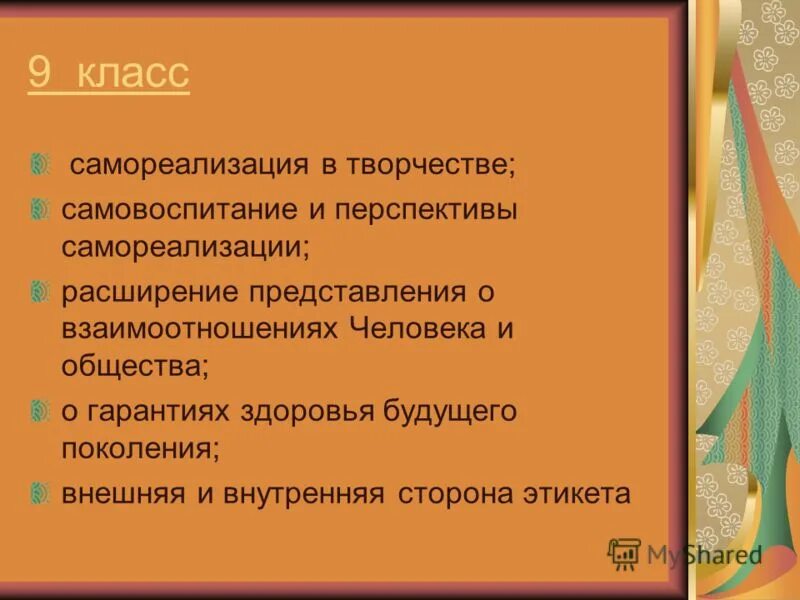 9 класс

самореализация в творчестве;

самовоспитание и перспективы самореализации;

расширение представления о взаимоотношениях Человека и общества;

о гарантиях здоровья будущего поколения;

внешняя и внутренняя сторона этикета

MyShared